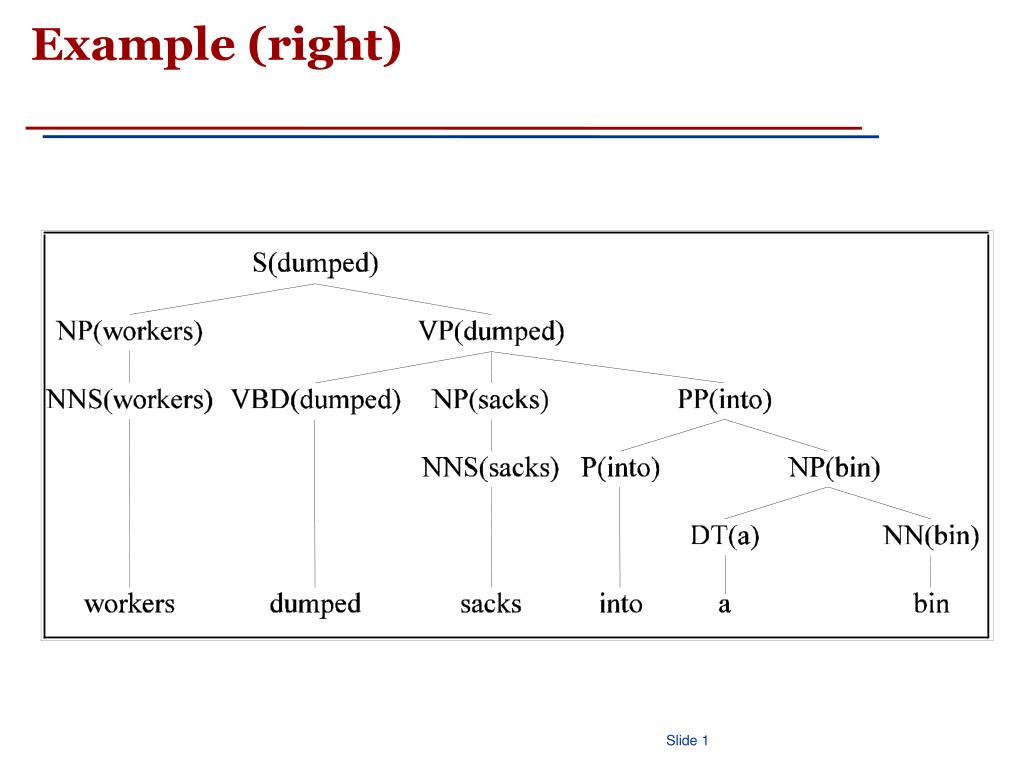 Example (right)

S(dumped)

NP(workers) VP(dumped)

NNS(workers) VBD(dumped) NP(sacks) PP(into)

NNS(sacks) P(into) NP(bin)

DT(a) NN(bin)

workers dumped sacks into a bin

Slide 1